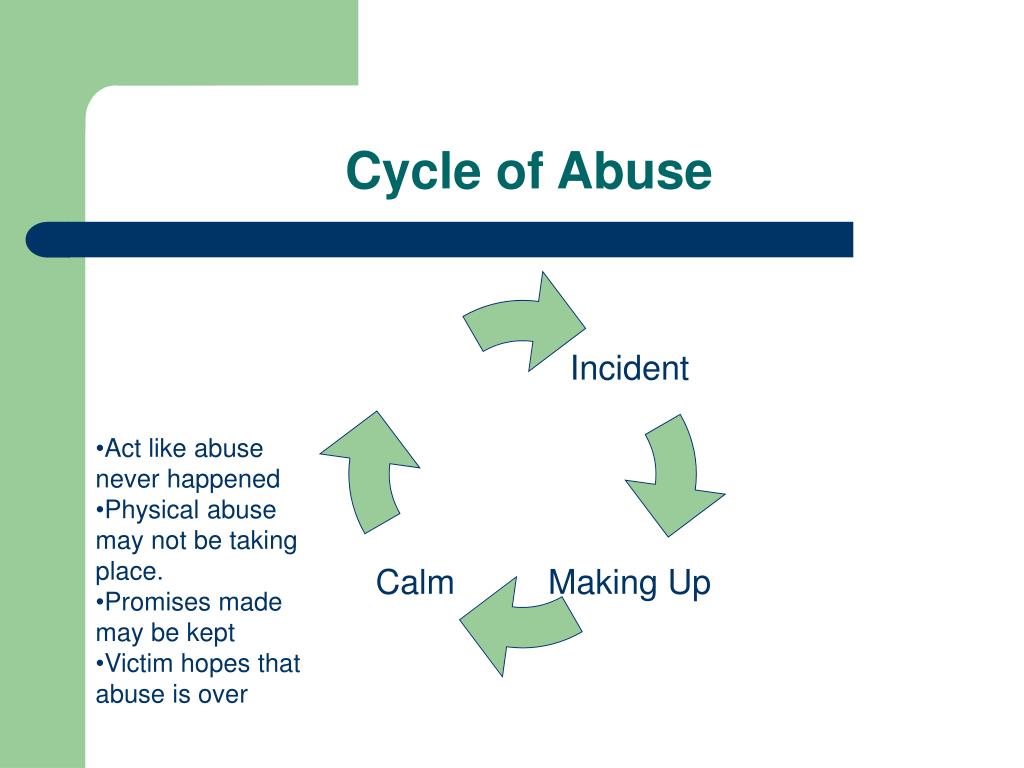 Cycle of Abuse

Incident

Making Up

Calm

•Act like abuse never happened
•Physical abuse may not be taking place.
•Promises made may be kept
•Victim hopes that abuse is over